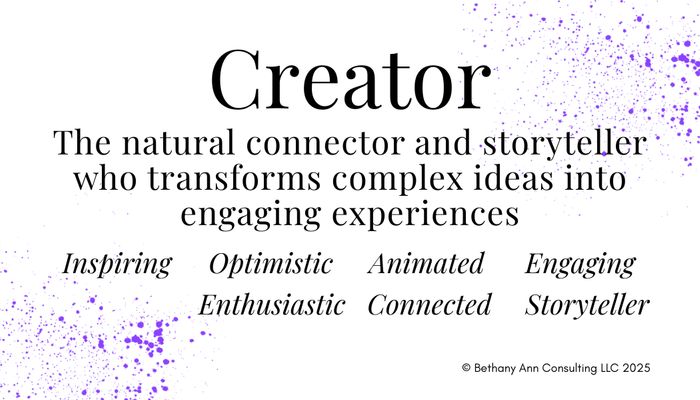 Creator

The natural connector and storyteller who transforms complex ideas into engaging experiences

Inspiring Optimistic Animated Engaging
Enthusiastic Connected Storyteller

© Bethany Ann Consulting LLC 2025